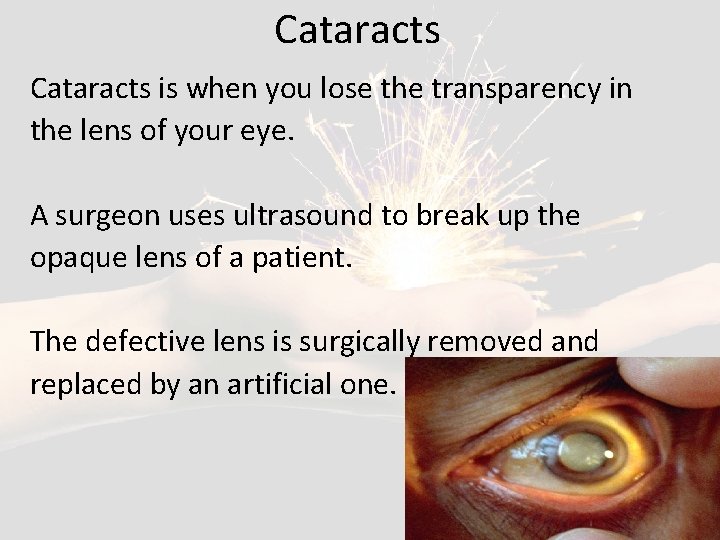 Cataracts

Cataracts is when you lose the transparency in the lens of your eye.

A surgeon uses ultrasound to break up the opaque lens of a patient.

The defective lens is surgically removed and replaced by an artificial one.